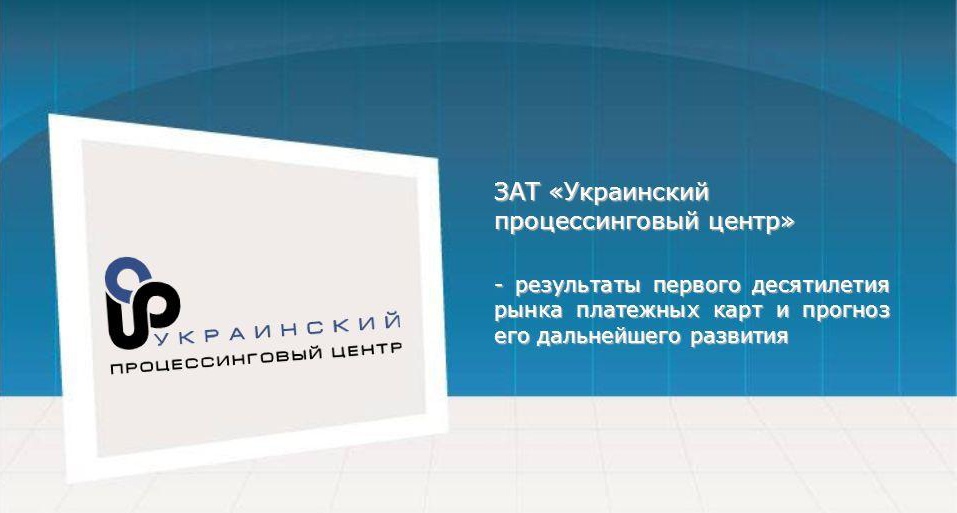 УКРАИНСКИЙ
ПРОЦЕССИНГОВЫЙ ЦЕНТР

ЗАТ «Украинский процессинговый центр»

- результаты первого десятилетия рынка платежных карт и прогноз его дальнейшего развития